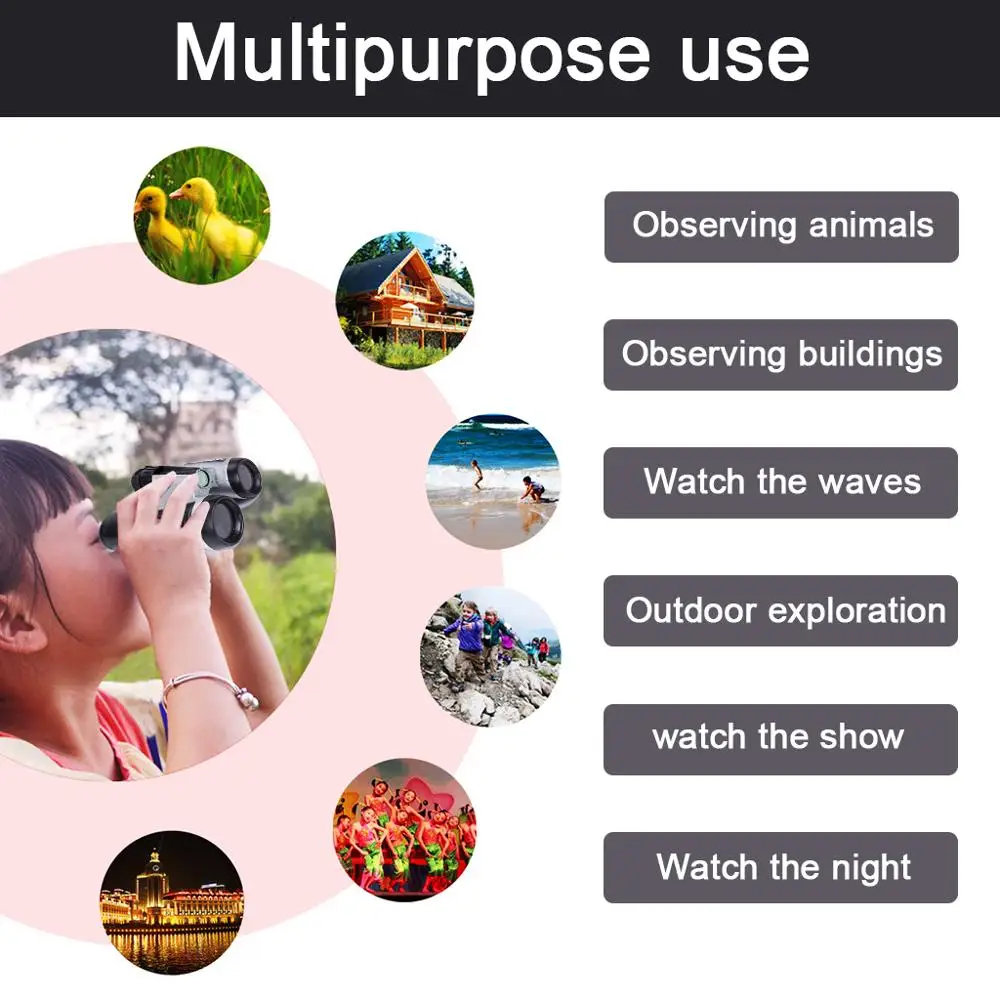 Multipurpose use

Observing animals

Observing buildings

Watch the waves

Outdoor exploration

watch the show

Watch the night